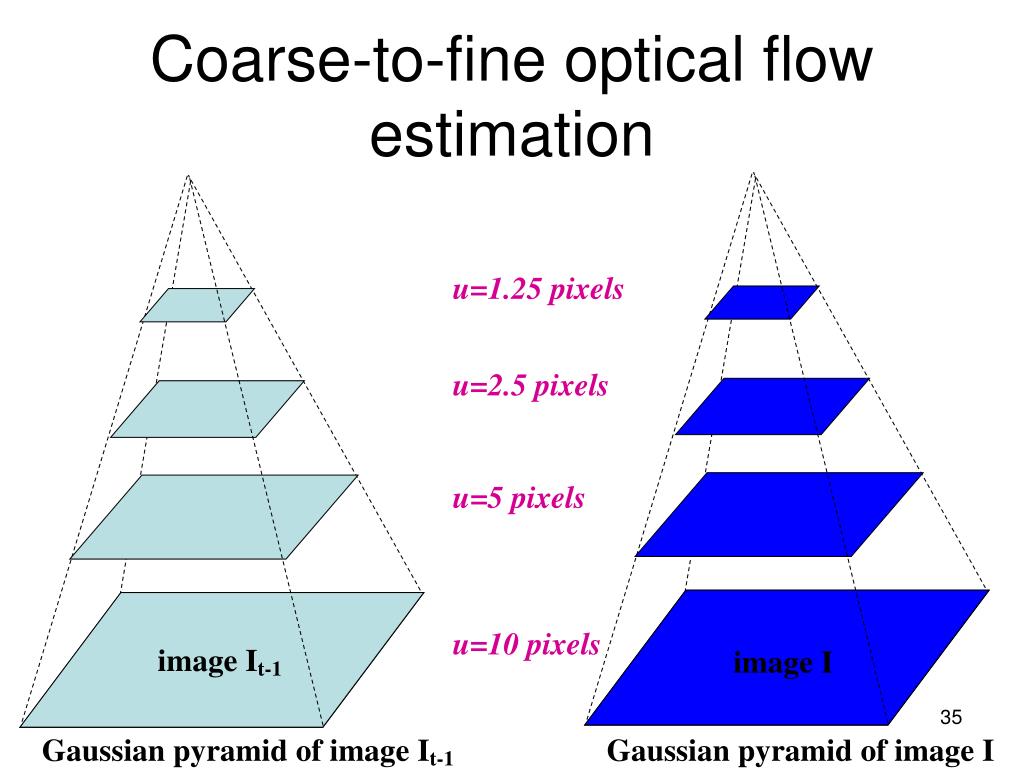 Coarse-to-fine optical flow estimation

u=1.25 pixels

u=2.5 pixels

u=5 pixels

u=10 pixels

image $I_{t-1}$

image I

35

Gaussian pyramid of image $I_{t-1}$

Gaussian pyramid of image I